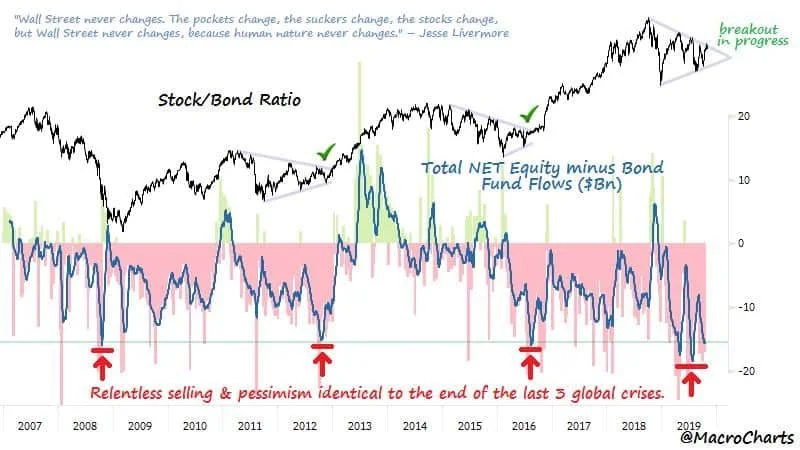 "Wall Street never changes. The pockets change, the suckers change, the stocks change, but Wall Street never changes, because human nature never changes." – Jesse Livermore

breakout in progress

Stock/Bond Ratio

Total NET Equity minus Bond Fund Flows ($Bn)

20
10
0
-10
-20

Relentless selling & pessimism identical to the end of the last 3 global crises.

2007 2008 2009 2010 2011 2012 2013 2014 2015 2016 2017 2018 2019

@MacroCharts